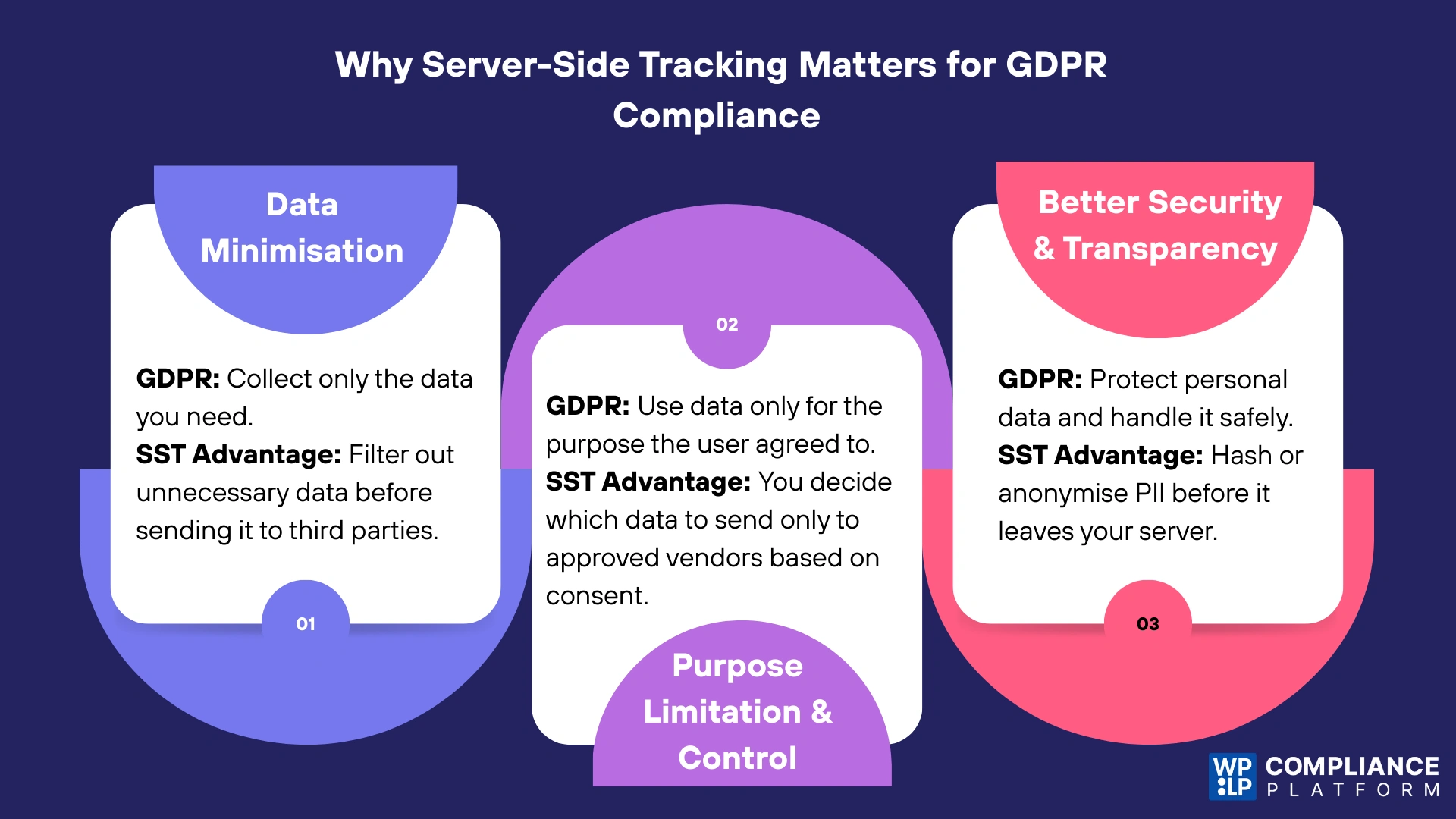 Why Server-Side Tracking Matters for GDPR Compliance

Data Minimisation

GDPR: Collect only the data you need.
SST Advantage: Filter out unnecessary data before sending it to third parties.

01

02

GDPR: Use data only for the purpose the user agreed to.
SST Advantage: You decide which data to send only to approved vendors based on consent.

Purpose Limitation & Control

Better Security & Transparency

GDPR: Protect personal data and handle it safely.
SST Advantage: Hash or anonymise PII before it leaves your server.

03

WP LP COMPLIANCE PLATFORM